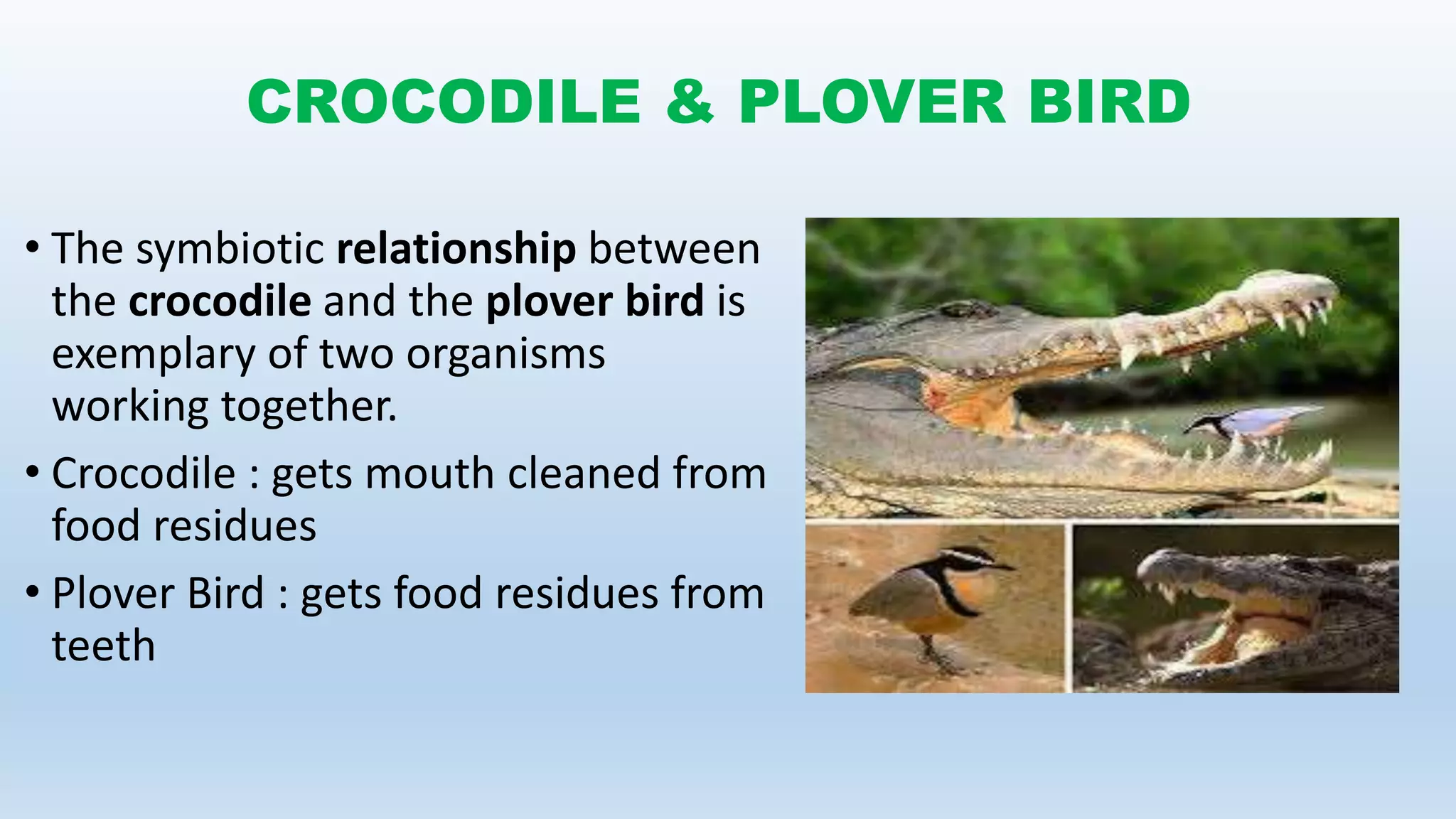 CROCODILE & PLOVER BIRD

• The symbiotic relationship between the crocodile and the plover bird is exemplary of two organisms working together.

• Crocodile : gets mouth cleaned from food residues

• Plover Bird : gets food residues from teeth